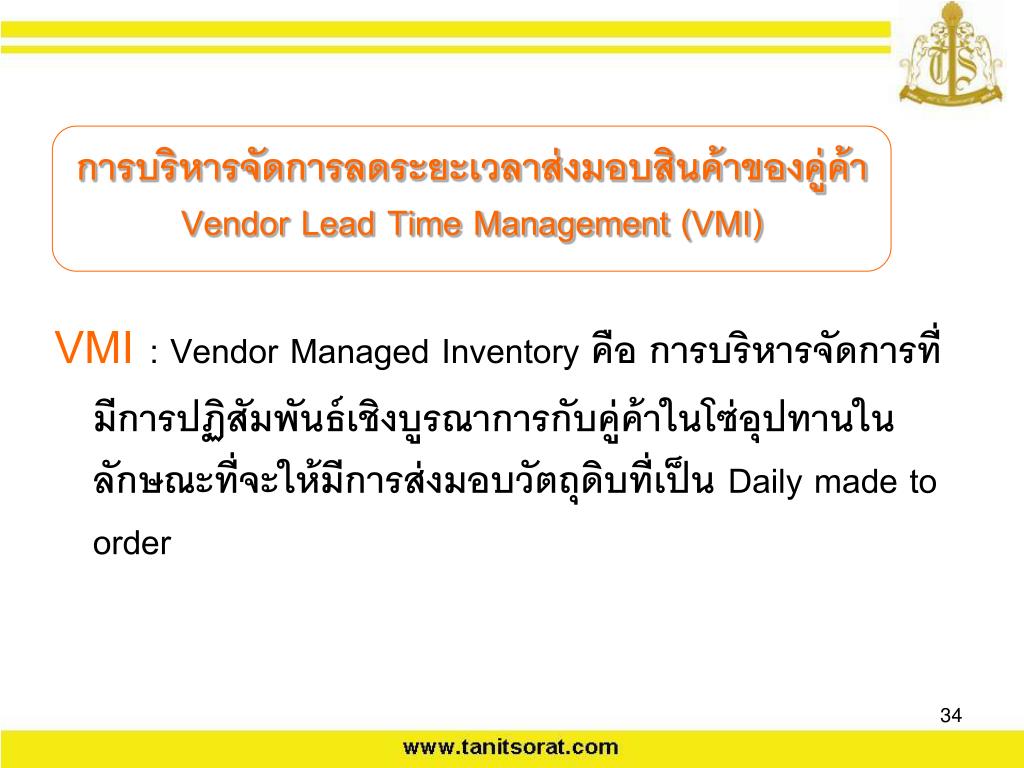 การบริหารจัดการลดระยะเวลาส่งมอบสินค้าของคู่ค้า
Vendor Lead Time Management (VMI)

VMI : Vendor Managed Inventory คือ การบริหารจัดการที่มีการปฏิสัมพันธ์เชิงบูรณาการกับคู่ค้าในโซ่อุปทานในลักษณะที่จะให้มีการส่งมอบวัตถุดิบที่เป็น Daily made to order

34

www.tanitsorat.com